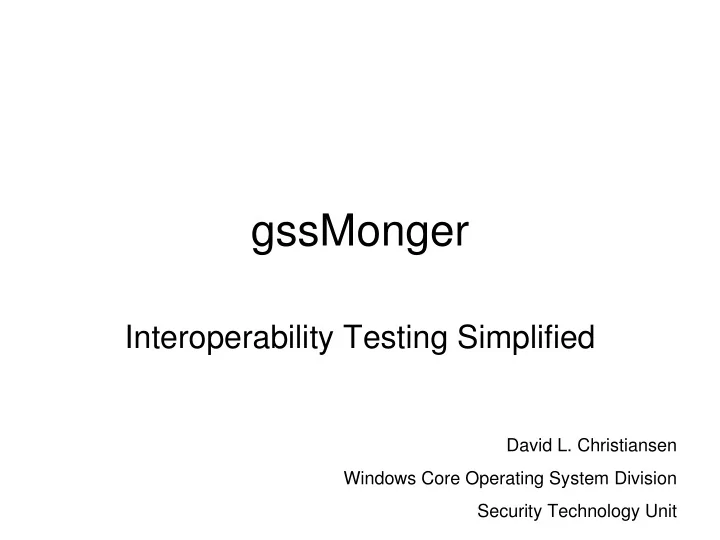 gssMonger

Interoperability Testing Simplified

David L. Christiansen

Windows Core Operating System Division

Security Technology Unit